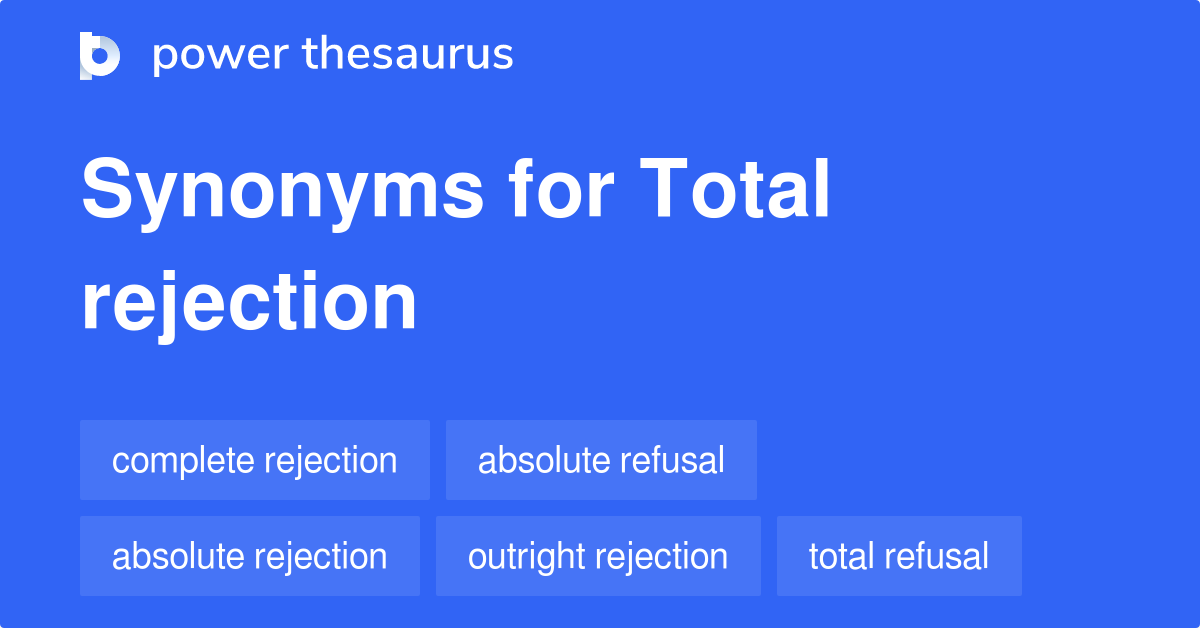 power thesaurus

Synonyms for Total rejection

complete rejection
absolute refusal
absolute rejection
outright rejection
total refusal